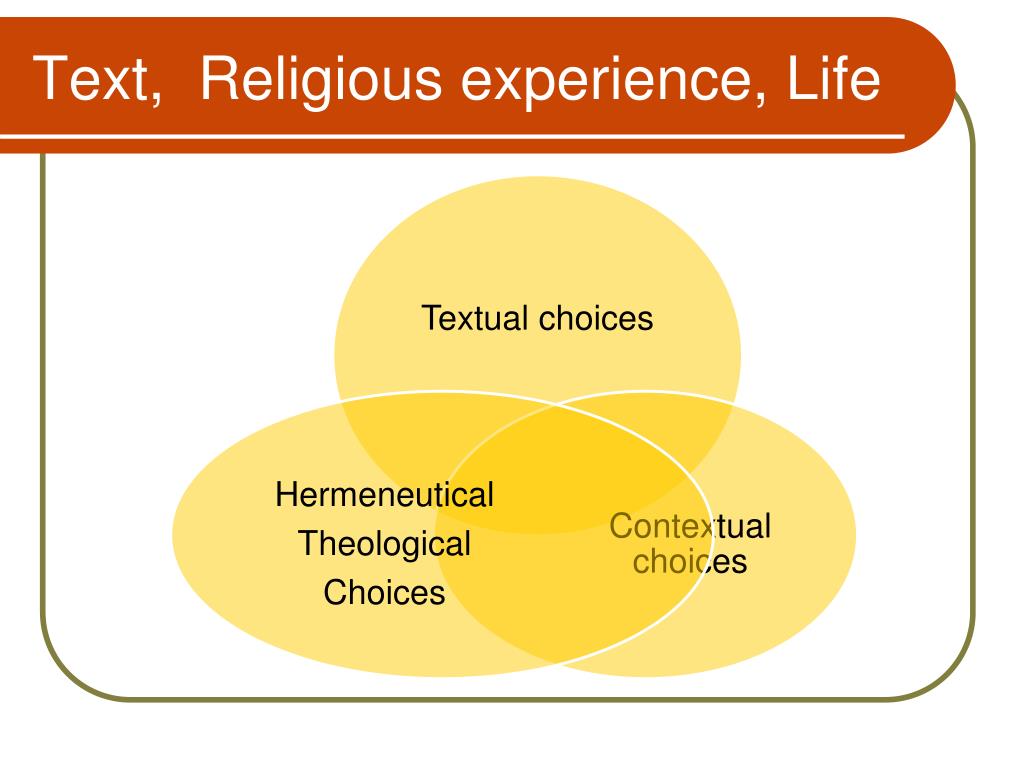 Text, Religious experience, Life

Textual choices

Hermeneutical
Theological
Choices

Contextual
choices